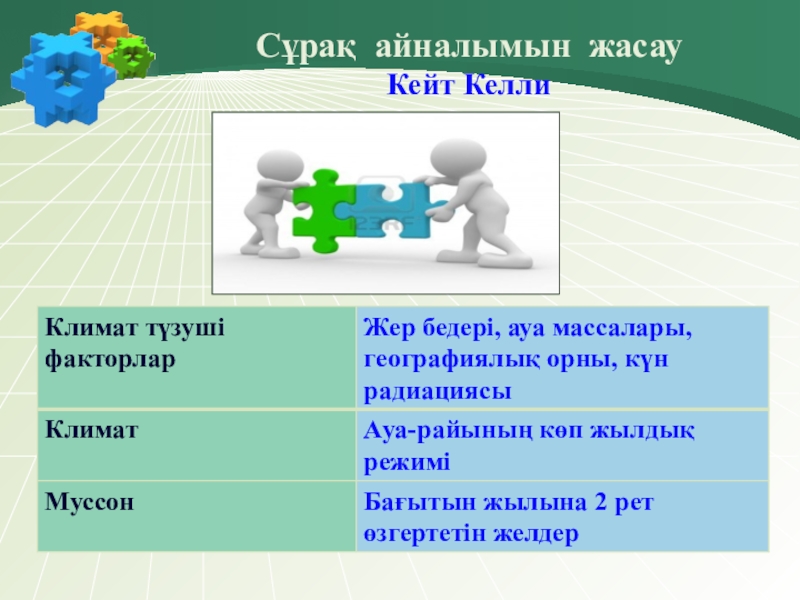 Сұрақ айналымын жасау
Кейт Келли

| Климат түзуші факторлар | Жер бедері, ауа массалары, географиялық орны, күн радиациясы |
|---|---|
| Климат | Ауа-райының көп жылдық режимі |
| Муссон | Бағытын жылына 2 рет өзгертетін желдер |